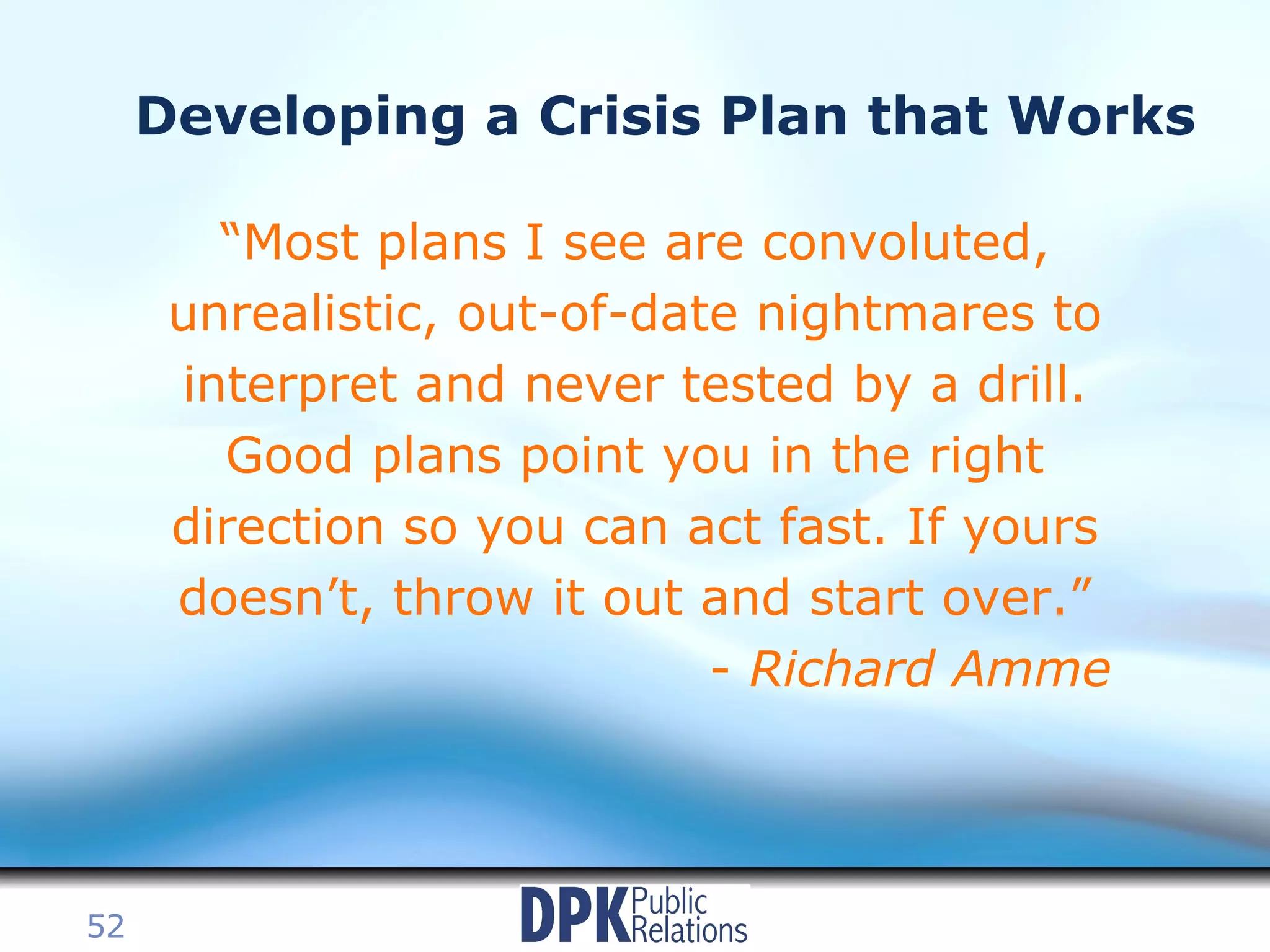 Developing a Crisis Plan that Works

“Most plans I see are convoluted, unrealistic, out-of-date nightmares to interpret and never tested by a drill. Good plans point you in the right direction so you can act fast. If yours doesn’t, throw it out and start over.”

- Richard Amme

52

DPK Public Relations